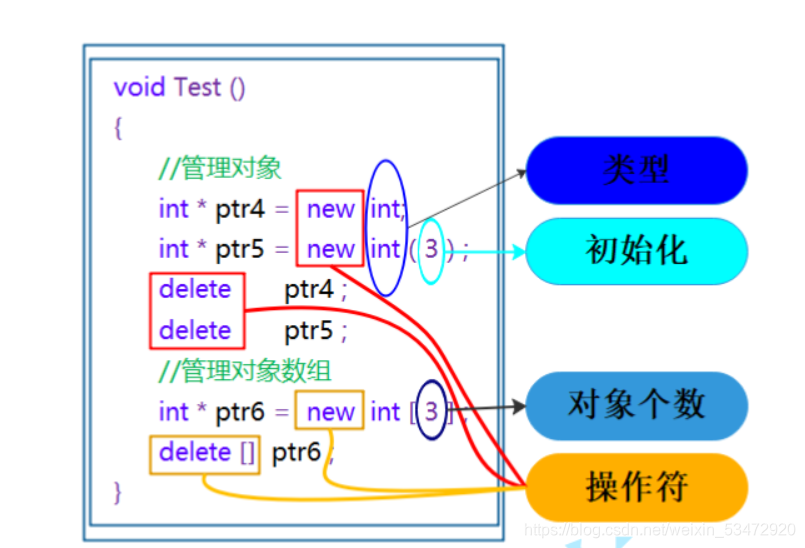 void Test ()
{
//管理对象
int * ptr4 = new int;
int * ptr5 = new int ( 3 ) ;
delete ptr4 ;
delete ptr5 ;
//管理对象数组
int * ptr6 = new int [ 3 ] ;
delete [] ptr6 ;
}

类型

初始化

对象个数

操作符

https://blog.csdn.net/weixin_53472920